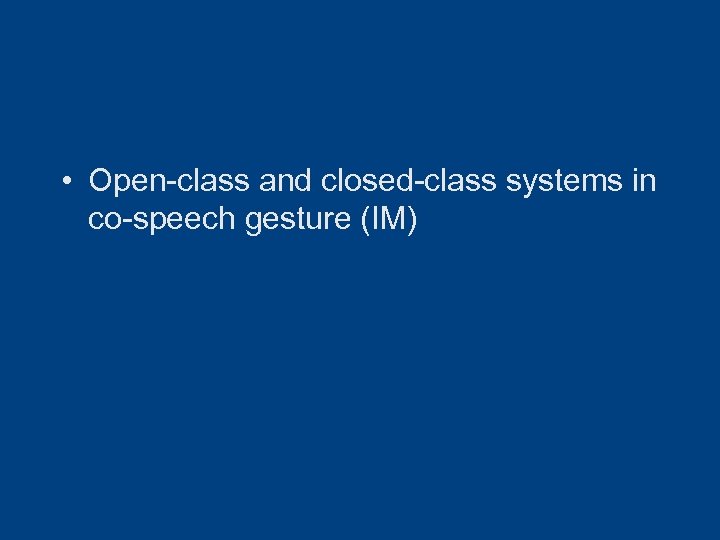 • Open-class and closed-class systems in co-speech gesture (IM)